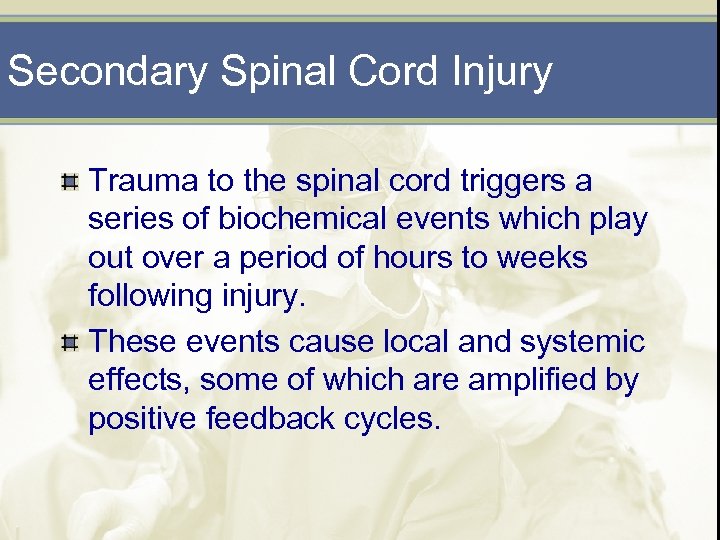 Secondary Spinal Cord Injury

Trauma to the spinal cord triggers a series of biochemical events which play out over a period of hours to weeks following injury.

These events cause local and systemic effects, some of which are amplified by positive feedback cycles.